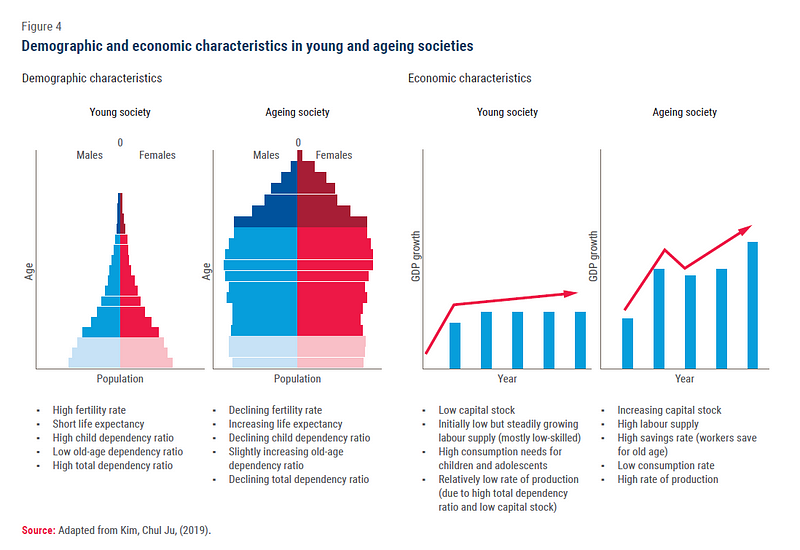 Figure 4

Demographic and economic characteristics in young and ageing societies

Demographic characteristics

Young society

0

Males Females

Age

Population

- High fertility rate
- Short life expectancy
- High child dependency ratio
- Low old-age dependency ratio
- High total dependency ratio

Ageing society

0

Males Females

Age

Population

- Declining fertility rate
- Increasing life expectancy
- Declining child dependency ratio
- Slightly increasing old-age dependency ratio
- Declining total dependency ratio

Economic characteristics

Young society

GDP growth

Year

- Low capital stock
- Initially low but steadily growing labour supply (mostly low-skilled)
- High consumption needs for children and adolescents
- Relatively low rate of production (due to high total dependency ratio and low capital stock)

Ageing society

GDP growth

Year

- Increasing capital stock
- High labour supply
- High savings rate (workers save for old age)
- Low consumption rate
- High rate of production

Source: Adapted from Kim, Chul Ju, (2019).